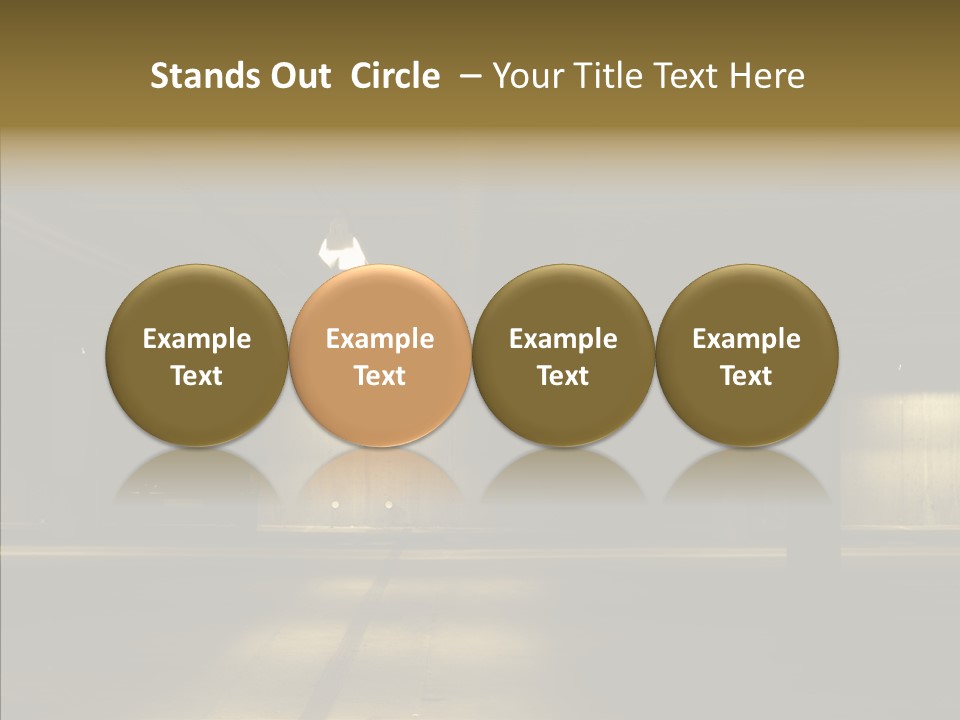 Stands Out Circle – Your Title Text Here

Example Text

Example Text

Example Text

Example Text